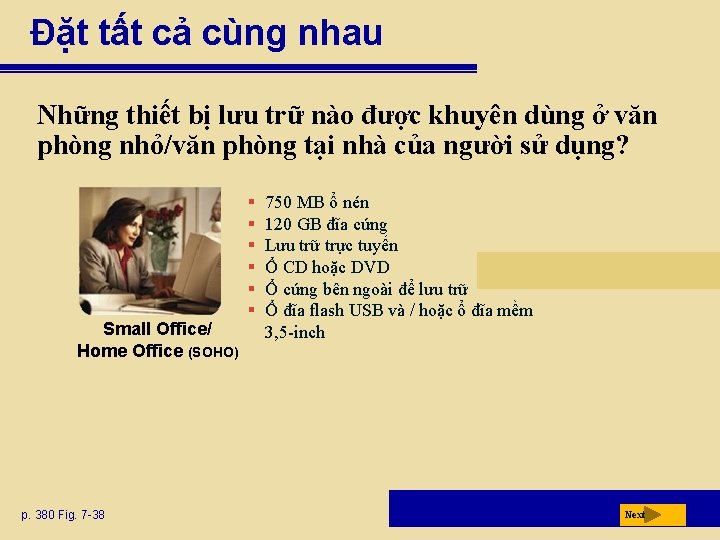 Đặt tất cả cùng nhau

Những thiết bị lưu trữ nào được khuyên dùng ở văn phòng nhỏ/văn phòng tại nhà của người sử dụng?

Small Office/ Home Office (SOHO)

- 750 MB ổ nén
- 120 GB đĩa cứng
- Lưu trữ trực tuyến
- Ổ CD hoặc DVD
- Ổ cứng bên ngoài để lưu trữ
- Ổ đĩa flash USB và / hoặc ổ đĩa mềm 3,5-inch

p. 380 Fig. 7-38

Next